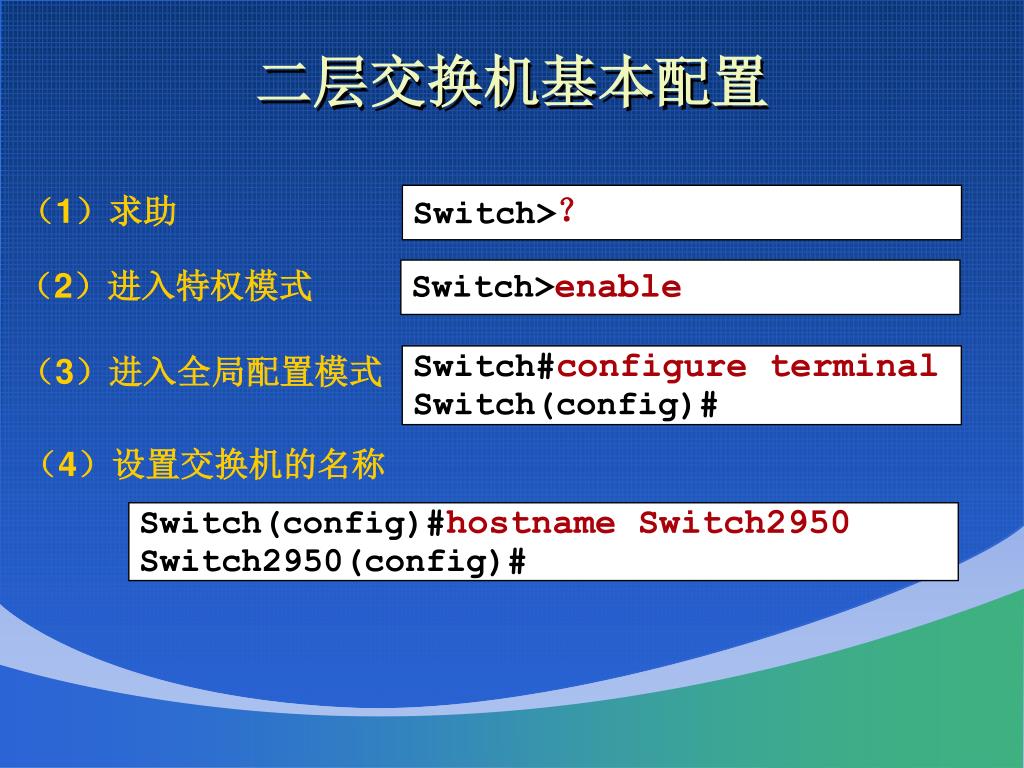 二层交换机基本配置

（1）求助

Switch>？

（2）进入特权模式

Switch>enable

（3）进入全局配置模式

Switch#configure terminal
Switch(config)#

（4）设置交换机的名称

Switch(config)#hostname Switch2950
Switch2950(config)#